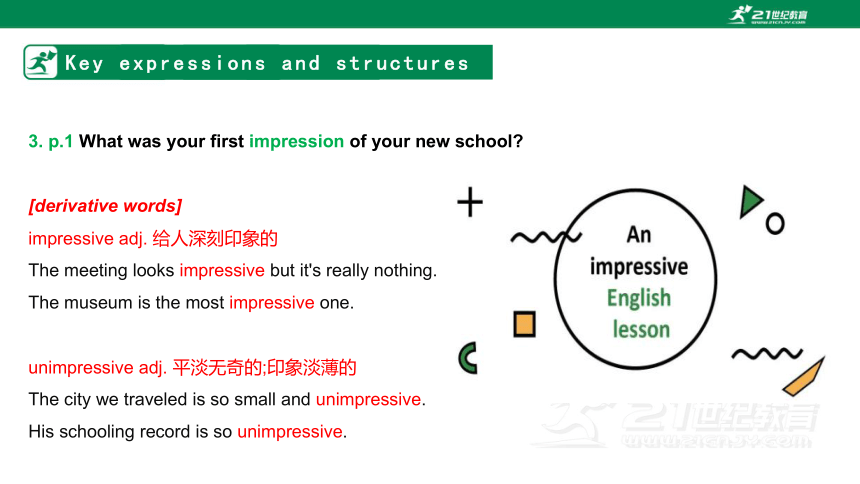 21世纪教育
www.21cnjy.com

Key expressions and structures

3. p.1 What was your first impression of your new school?

[derivative words]
impressive adj. 给人深刻印象的
The meeting looks impressive but it's really nothing.
The museum is the most impressive one.

unimpressive adj. 平淡无奇的;印象淡薄的
The city we traveled is so small and unimpressive.
His schooling record is so unimpressive.

An impressive English lesson

21世纪教育
www.21cnjy.com